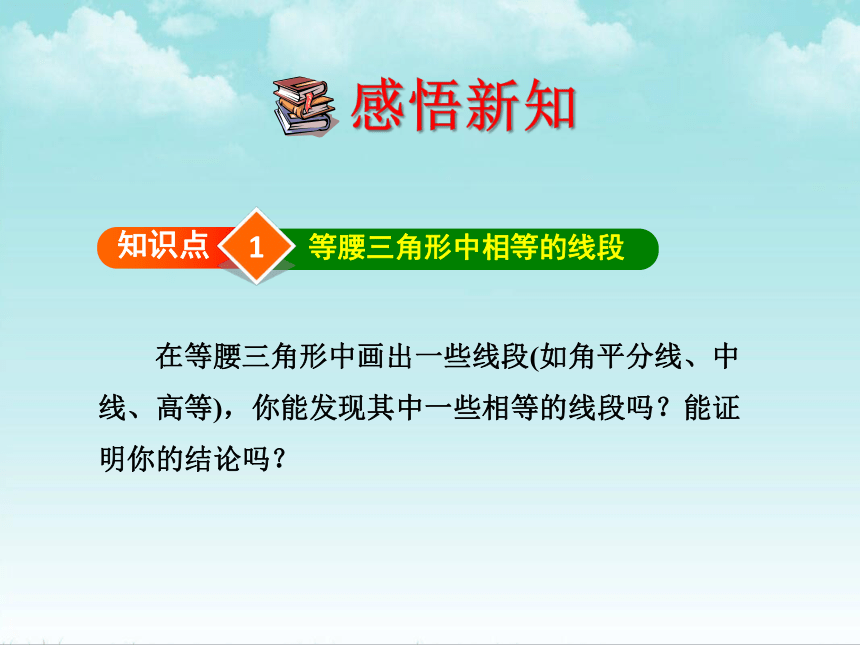 感悟新知

知识点 1 等腰三角形中相等的线段

在等腰三角形中画出一些线段(如角平分线、中线、高等)，你能发现其中一些相等的线段吗？能证明你的结论吗？